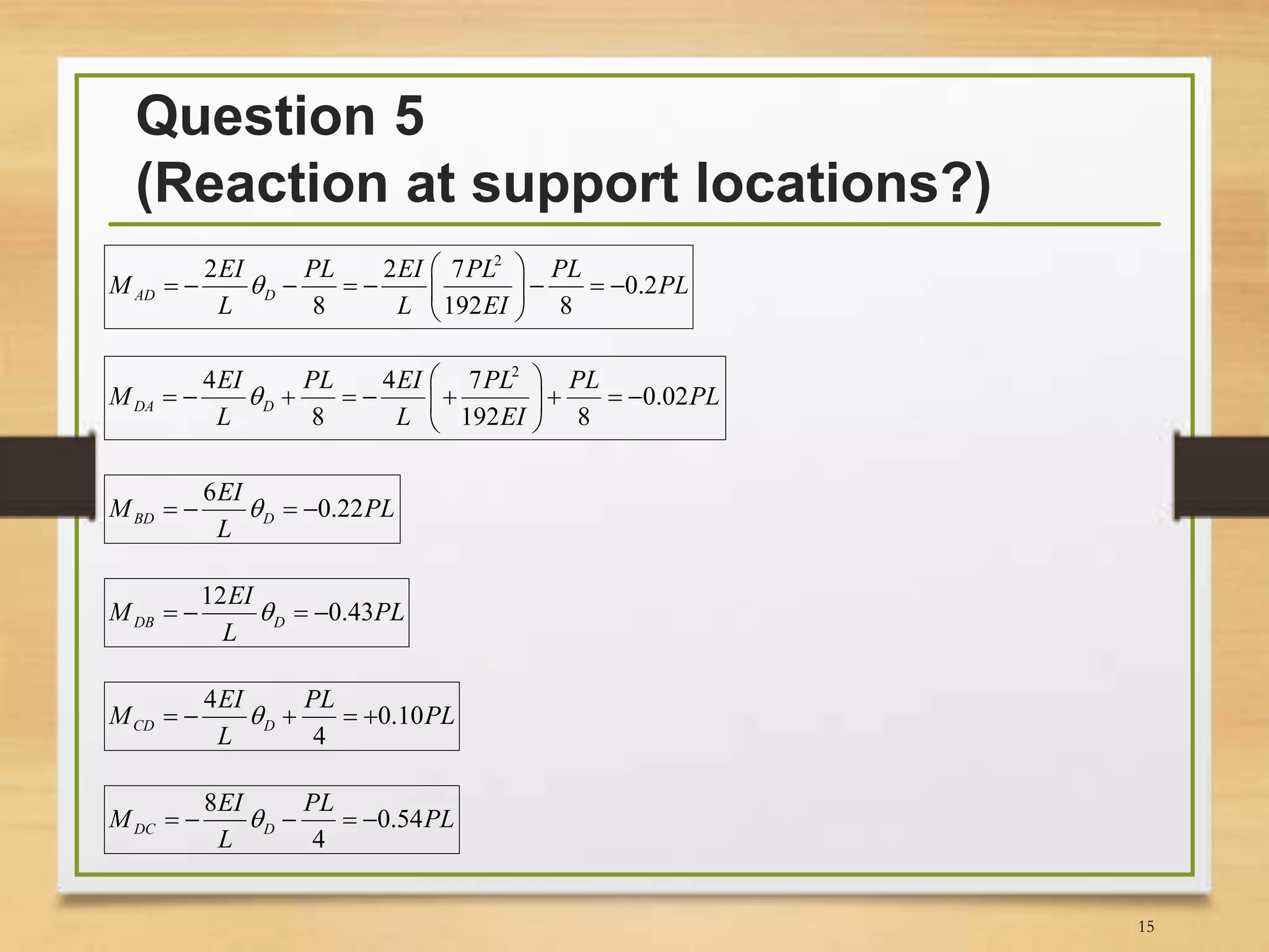 Question 5
(Reaction at support locations?)

$M_{AD} = -\frac{2EI}{L}\theta_D - \frac{PL}{8} = -\frac{2EI}{L}\left(\frac{7PL^2}{192EI}\right) - \frac{PL}{8} = -0.2PL$

$M_{DA} = -\frac{4EI}{L}\theta_D + \frac{PL}{8} = -\frac{4EI}{L}\left(+\frac{7PL^2}{192EI}\right) + \frac{PL}{8} = -0.02PL$

$M_{BD} = -\frac{6EI}{L}\theta_D = -0.22PL$

$M_{DB} = -\frac{12EI}{L}\theta_D = -0.43PL$

$M_{CD} = -\frac{4EI}{L}\theta_D + \frac{PL}{4} = +0.10PL$

$M_{DC} = -\frac{8EI}{L}\theta_D - \frac{PL}{4} = -0.54PL$

15